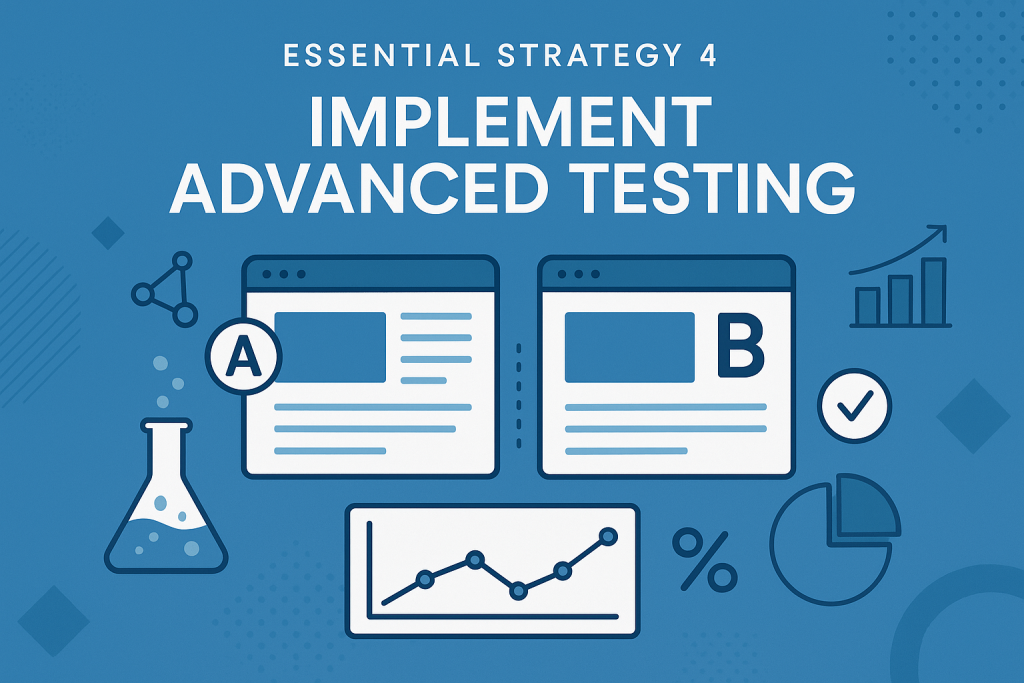 ESSENTIAL STRATEGY 4

IMPLEMENT ADVANCED TESTING

A

B

%